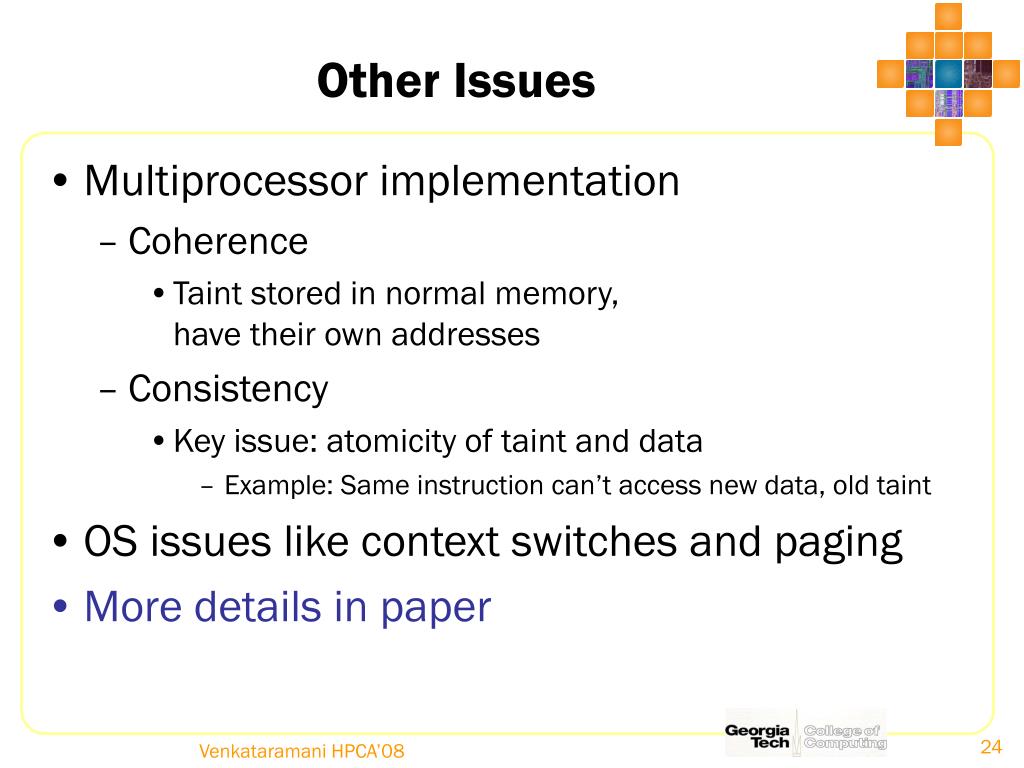 Other Issues

• Multiprocessor implementation
– Coherence
• Taint stored in normal memory, have their own addresses
– Consistency
• Key issue: atomicity of taint and data
– Example: Same instruction can't access new data, old taint
• OS issues like context switches and paging
• More details in paper

Venkataramani HPCA'08

Georgia Tech College of Computing

24